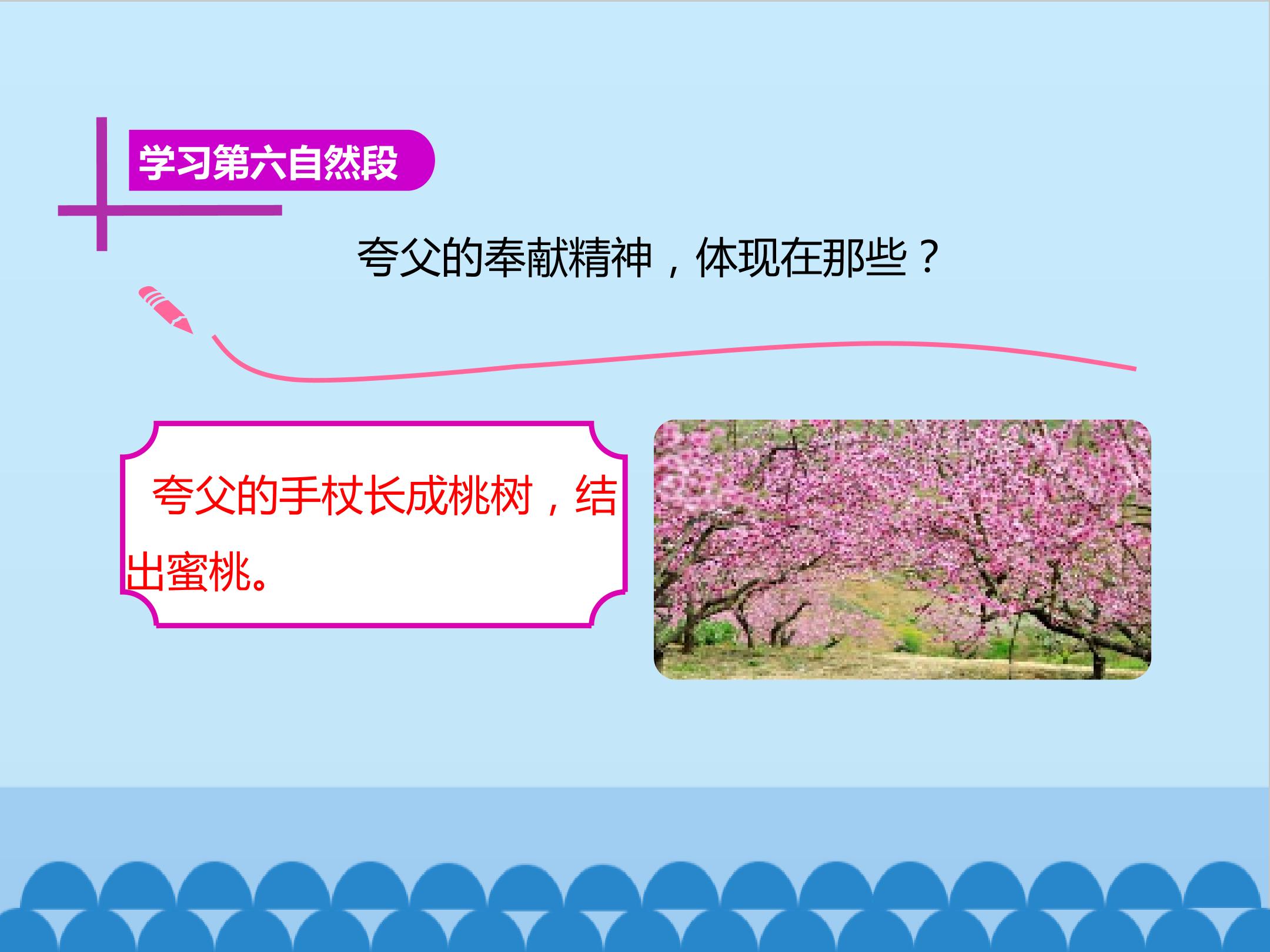 学习第六自然段

夸父的奉献精神，体现在那些？

夸父的手杖长成桃树，结出蜜桃。